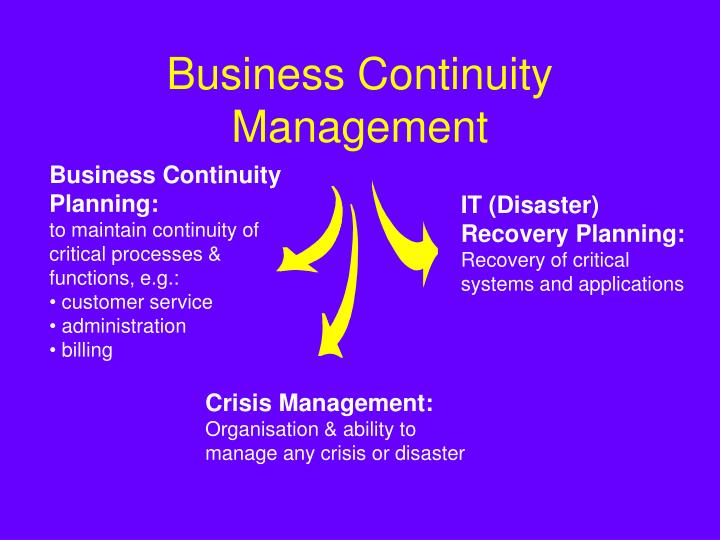 Business Continuity Management

Business Continuity Planning:
to maintain continuity of critical processes & functions, e.g.:
• customer service
• administration
• billing

IT (Disaster) Recovery Planning:
Recovery of critical systems and applications

Crisis Management:
Organisation & ability to manage any crisis or disaster